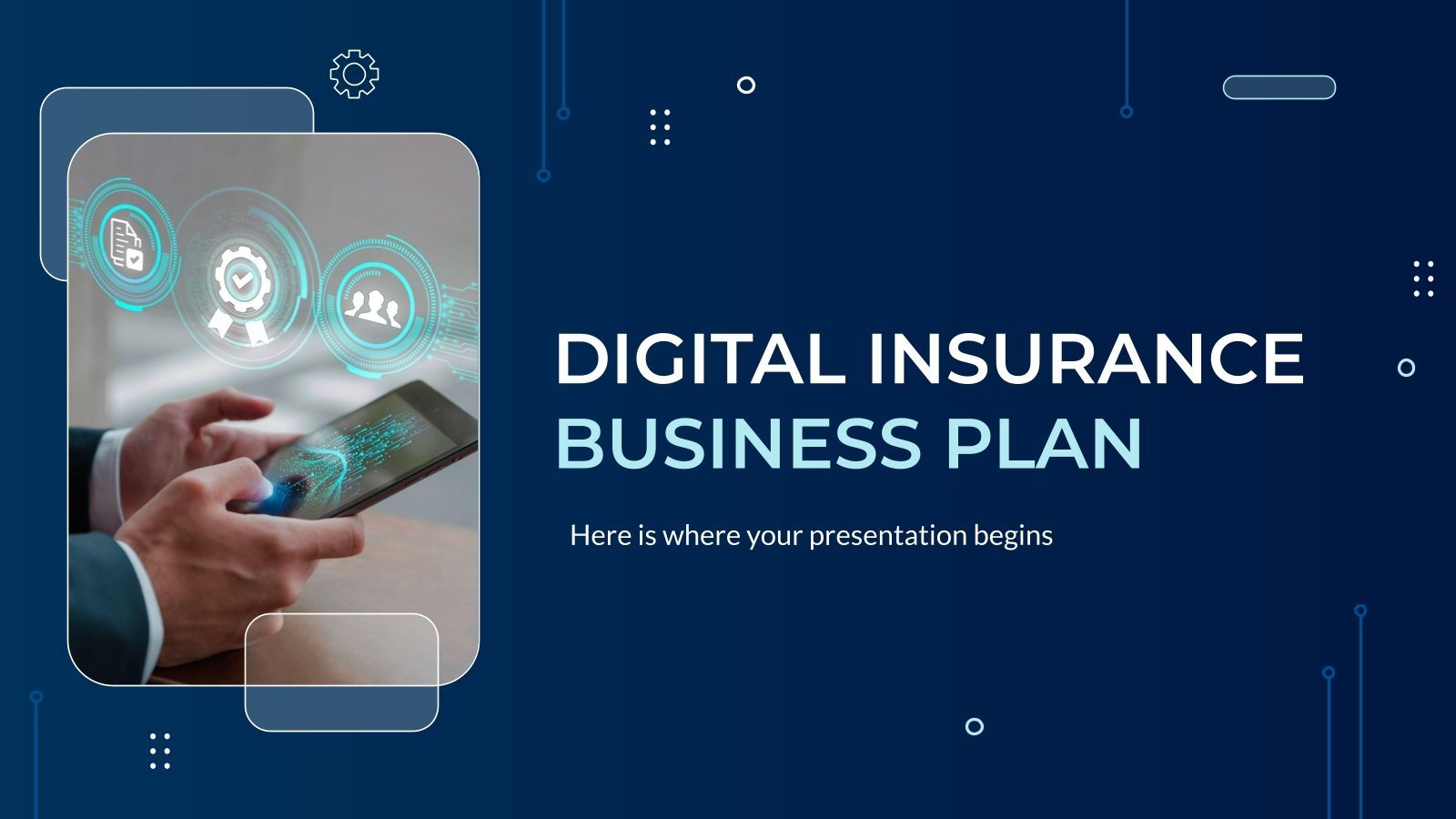 DIGITAL INSURANCE
BUSINESS PLAN

Here is where your presentation begins